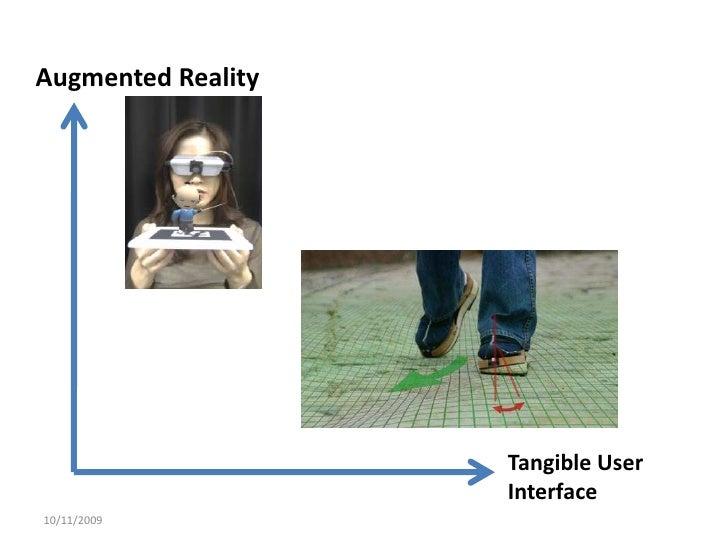 Augmented Reality

Tangible User Interface

10/11/2009